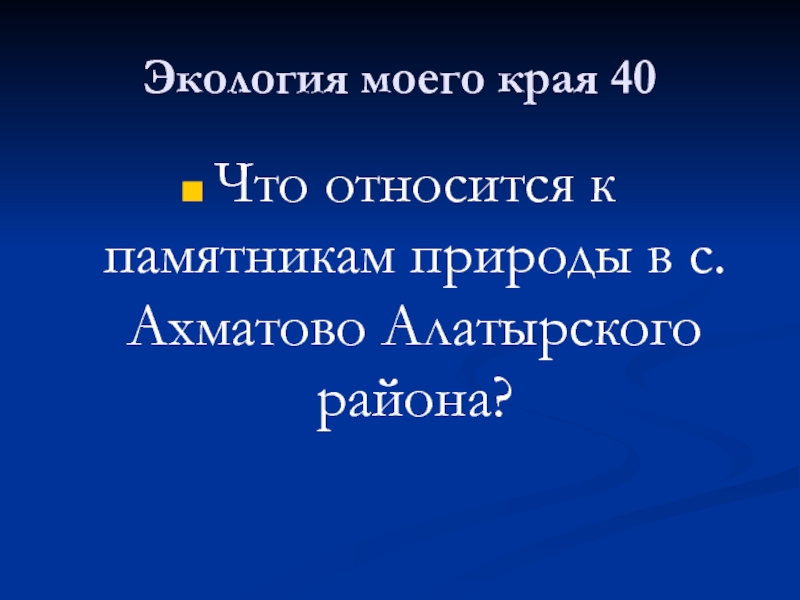 Экология моего края 40

Что относится к памятникам природы в с. Ахматово Алатырского района?